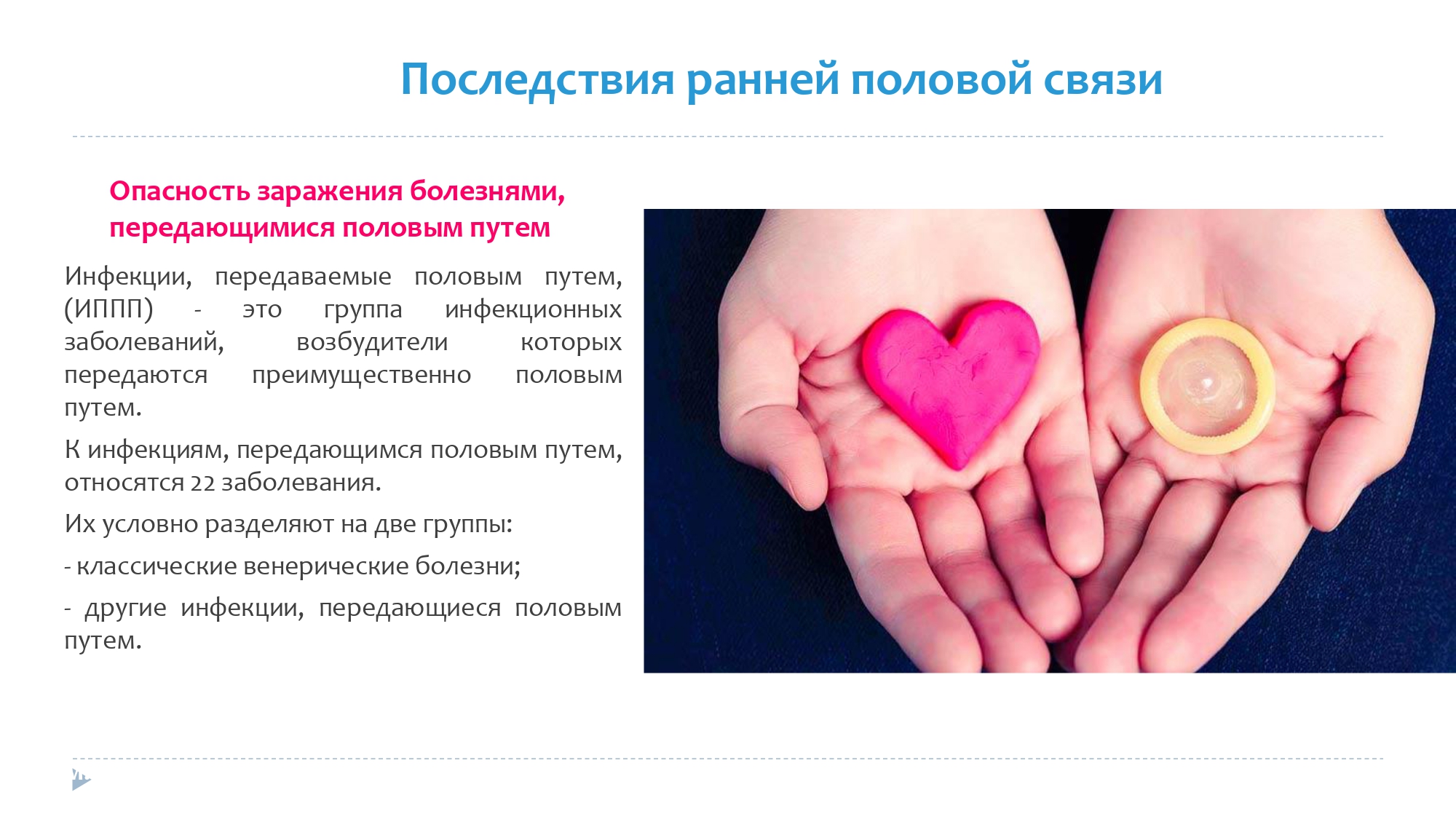 Последствия ранней половой связи

Опасность заражения болезнями, передающимися половым путем

Инфекции, передаваемые половым путем, (ИППП) - это группа инфекционных заболеваний, возбудители которых передаются преимущественно половым путем.

К инфекциям, передающимся половым путем, относятся 22 заболевания.

Их условно разделяют на две группы:

- классические венерические болезни;

- другие инфекции, передающиеся половым путем.